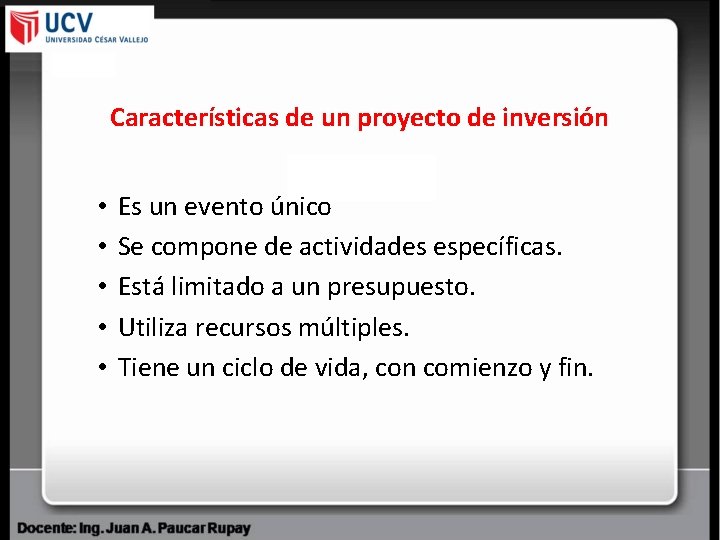 UCV
UNIVERSIDAD CÉSAR VALLEJO

Características de un proyecto de inversión

• Es un evento único
• Se compone de actividades específicas.
• Está limitado a un presupuesto.
• Utiliza recursos múltiples.
• Tiene un ciclo de vida, con comienzo y fin.

Docente: Ing. Juan A. Paucar Rupay